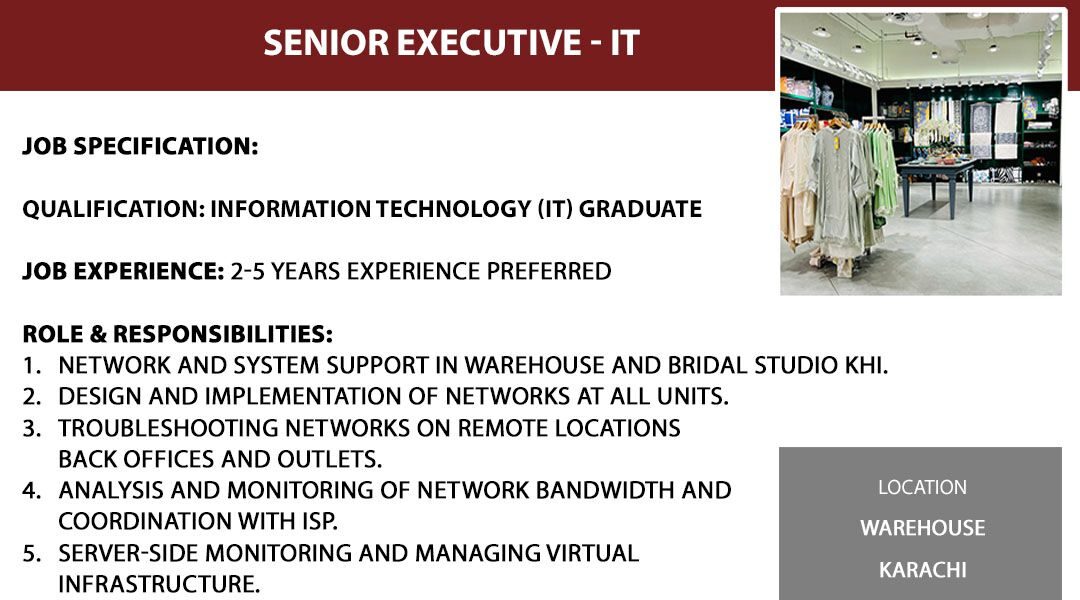 SENIOR EXECUTIVE - IT

JOB SPECIFICATION:

QUALIFICATION: INFORMATION TECHNOLOGY (IT) GRADUATE

JOB EXPERIENCE: 2-5 YEARS EXPERIENCE PREFERRED

ROLE & RESPONSIBILITIES:
1. NETWORK AND SYSTEM SUPPORT IN WAREHOUSE AND BRIDAL STUDIO KHI.
2. DESIGN AND IMPLEMENTATION OF NETWORKS AT ALL UNITS.
3. TROUBLESHOOTING NETWORKS ON REMOTE LOCATIONS BACK OFFICES AND OUTLETS.
4. ANALYSIS AND MONITORING OF NETWORK BANDWIDTH AND COORDINATION WITH ISP.
5. SERVER-SIDE MONITORING AND MANAGING VIRTUAL INFRASTRUCTURE.

LOCATION
WAREHOUSE
KARACHI